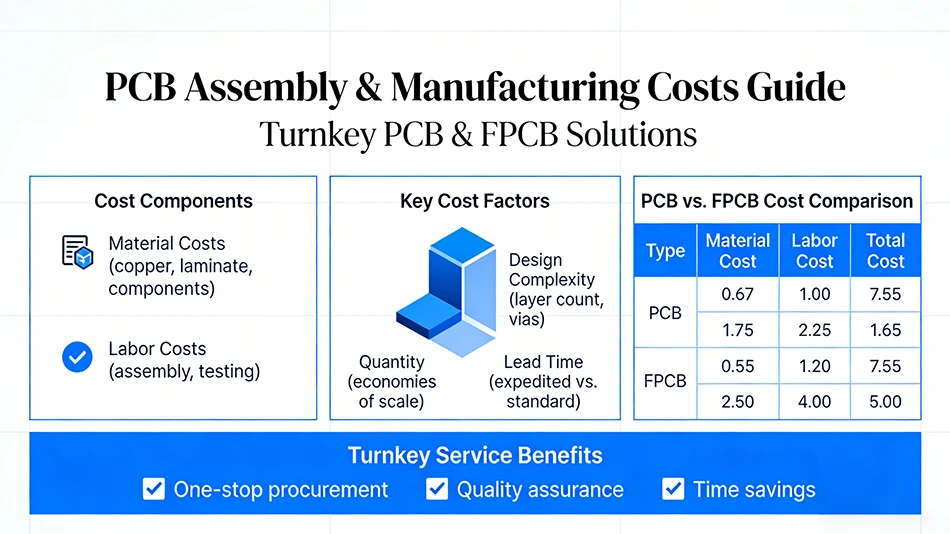 PCB Assembly & Manufacturing Costs Guide
Turnkey PCB & FPCB Solutions

Cost Components

Material Costs (copper, laminate, components)

Labor Costs (assembly, testing)

Key Cost Factors

Design Complexity (layer count, vias)

Quantity (economies of scale)

Lead Time (expedited vs. standard)

PCB vs. FPCB Cost Comparison

| Type | Material Cost | Labor Cost | Total Cost |
|---|---|---|---|
| PCB | 0.67 | 1.00 | 7.55 |
| | 1.75 | 2.25 | 1.65 |
| FPCB | 0.55 | 1.20 | 7.55 |
| | 2.50 | 4.00 | 5.00 |

Turnkey Service Benefits
One-stop procurement
Quality assurance
Time savings